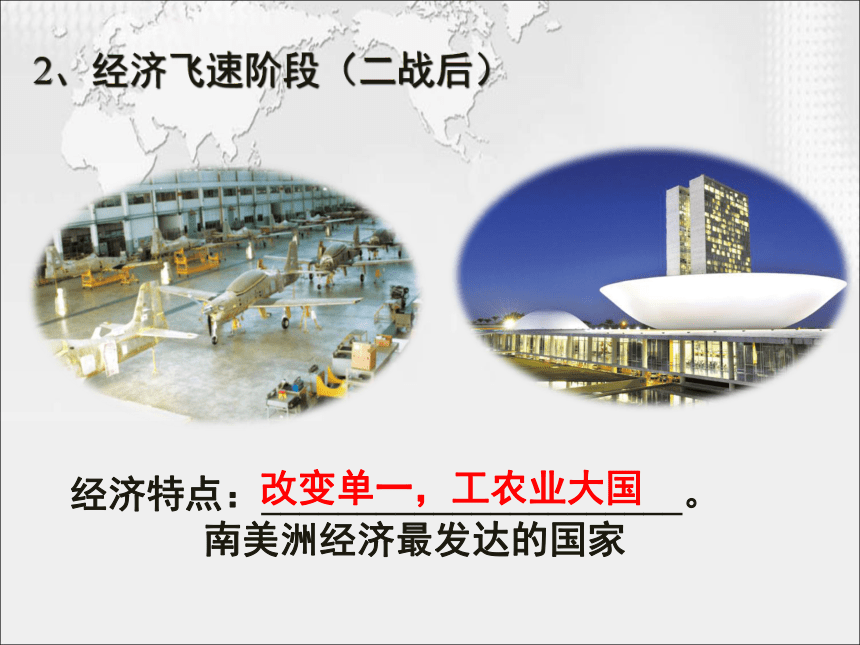 2、经济飞速阶段（二战后）

经济特点：改变单一，工农业大国。
南美洲经济最发达的国家